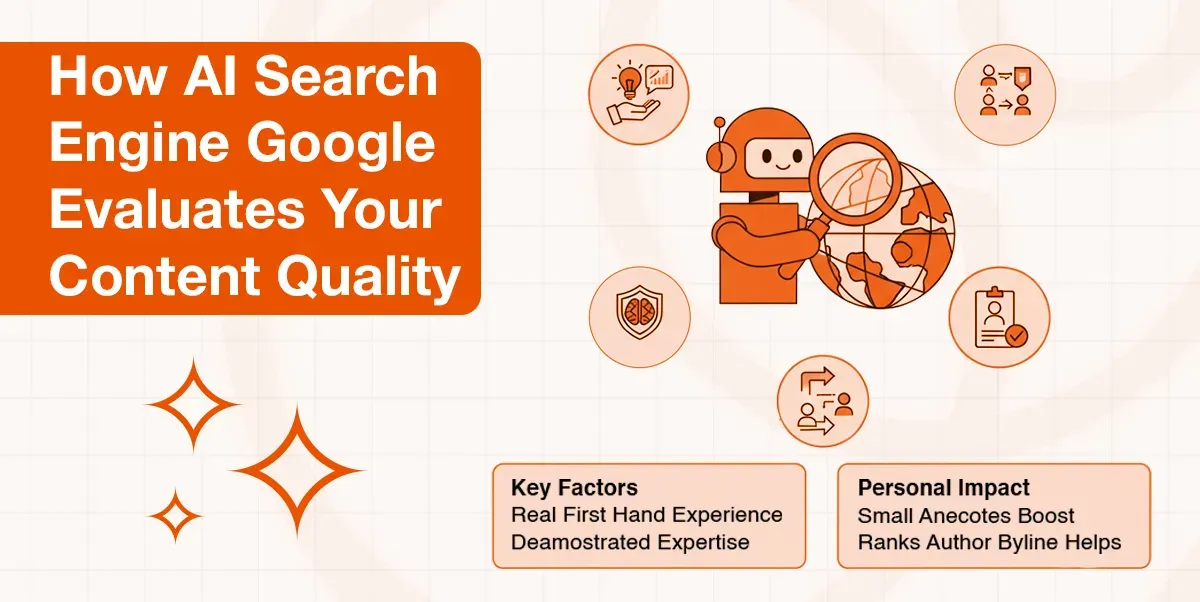 How AI Search Engine Google Evaluates Your Content Quality

Key Factors
Real First Hand Experience
Deamostrated Expertise

Personal Impact
Small Anecotes Boost
Ranks Author Byline Helps